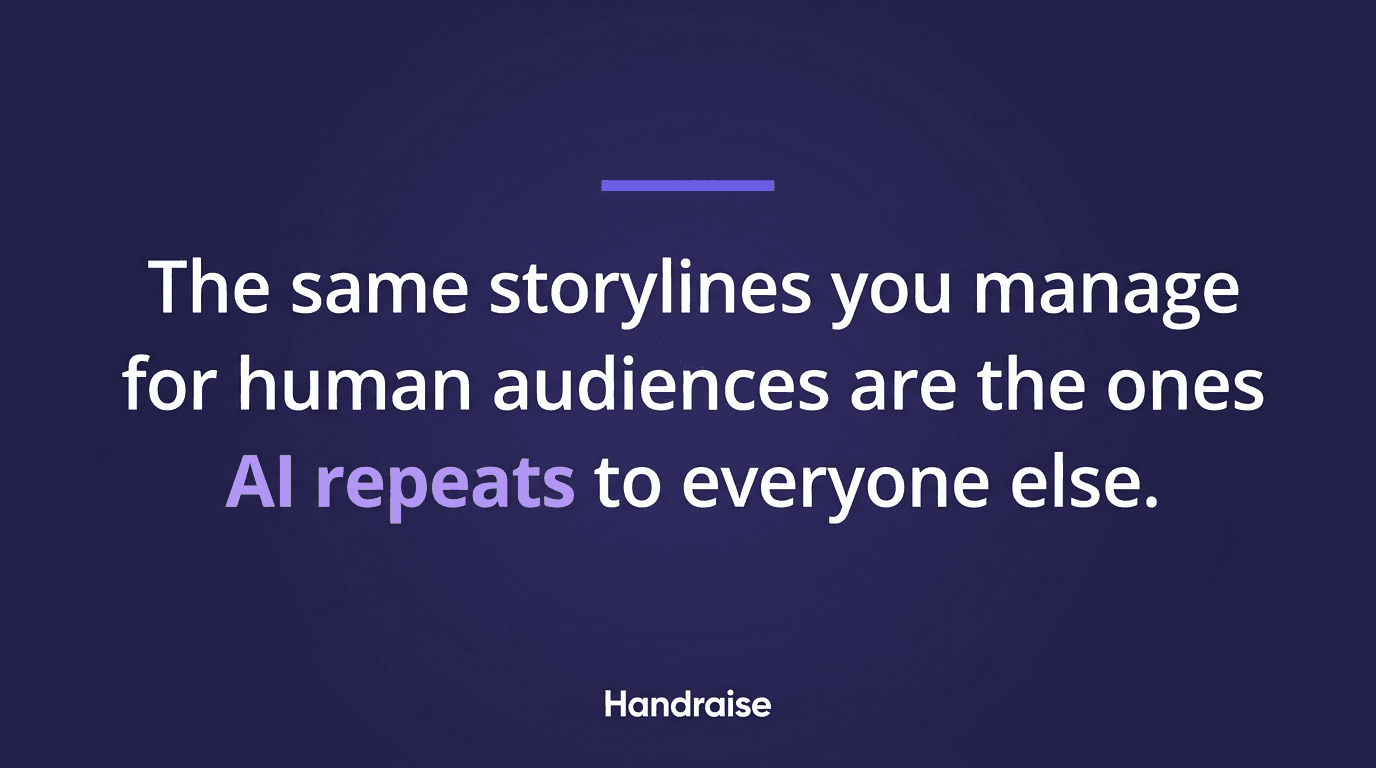 The same storylines you manage for human audiences are the ones AI repeats to everyone else.

Handraise